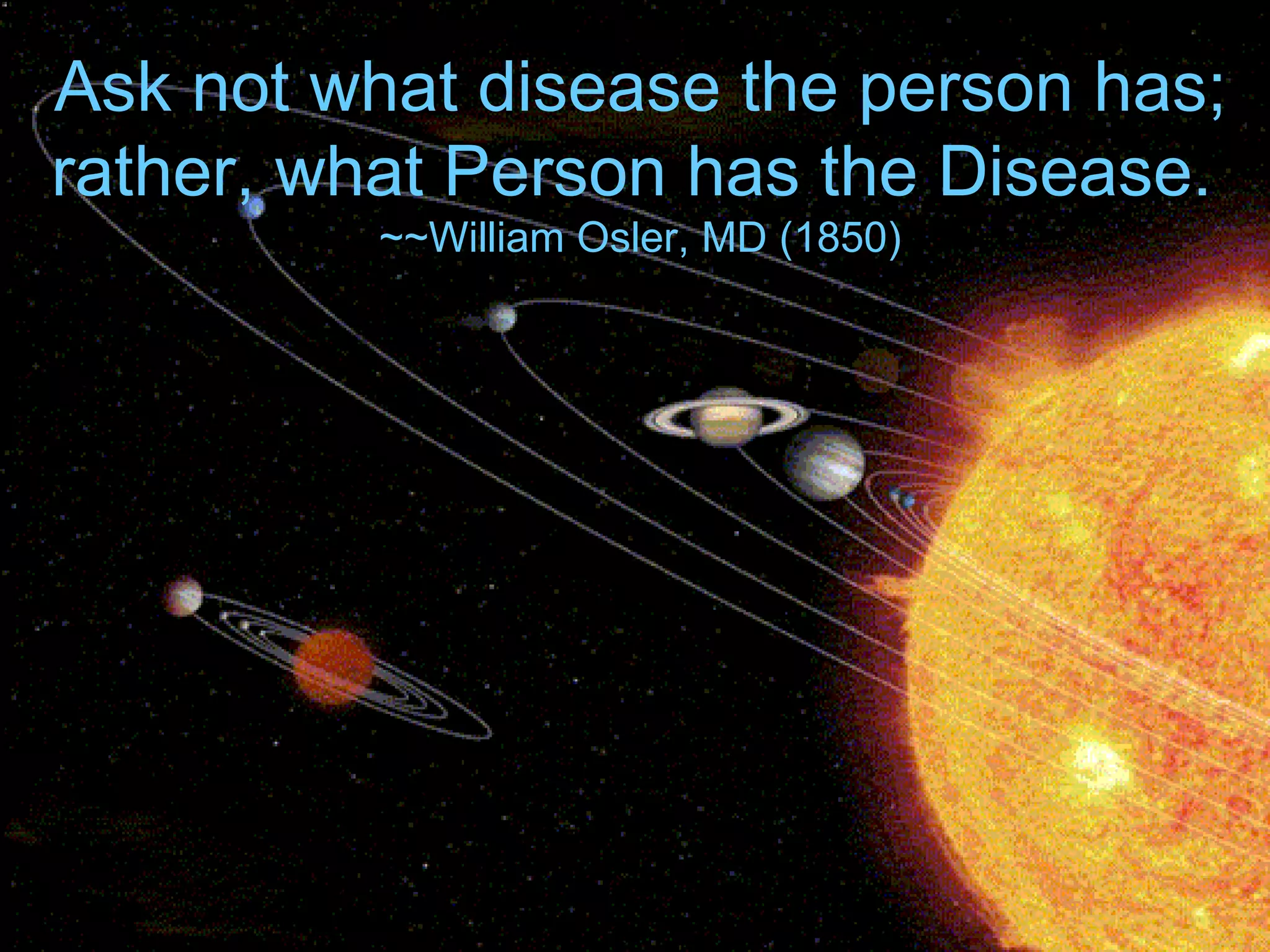 Ask not what disease the person has; rather, what Person has the Disease.

~~William Osler, MD (1850)